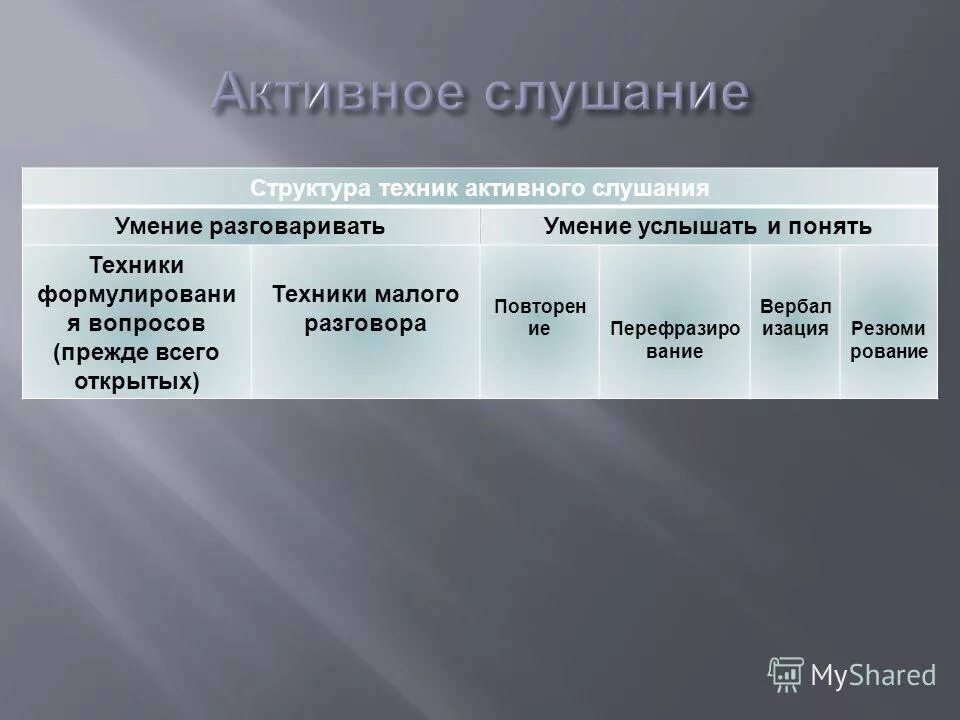 Активное слушание

| Структура техник активного слушания | | | | | |
|---|---|---|---|---|---|
| Умение разговаривать | | Умение услышать и понять | | | |
| Техники формулирования вопросов (прежде всего открытых) | Техники малого разговора | Повторение | Перефразирование | Вербализация | Резюмирование |

MyShared